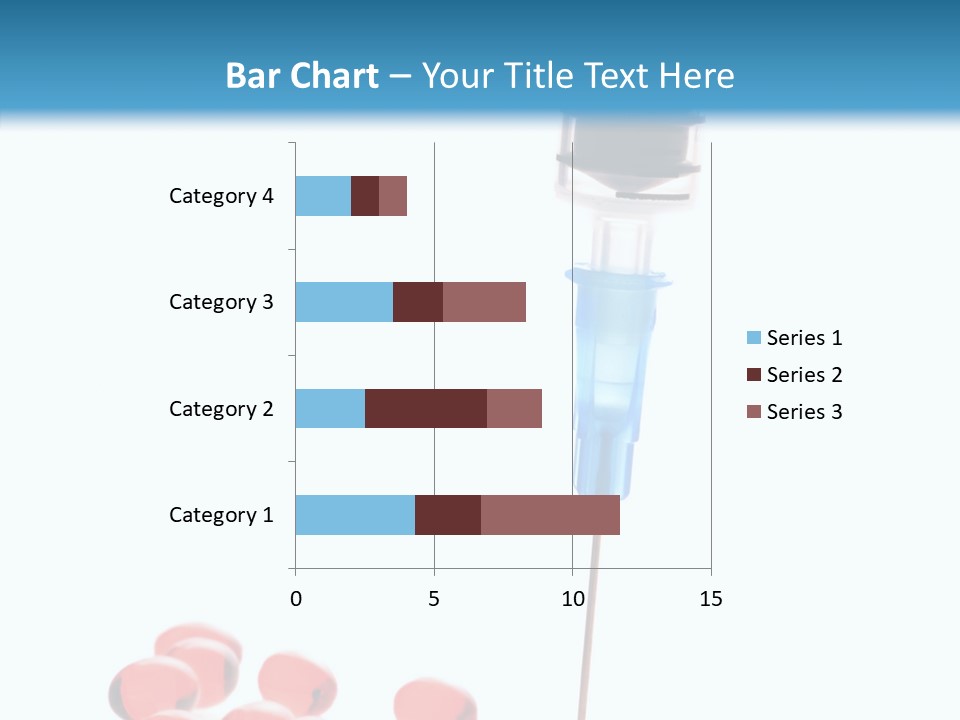 Bar Chart – Your Title Text Here

Category 4
Category 3
Category 2
Category 1

0
5
10
15

Series 1
Series 2
Series 3